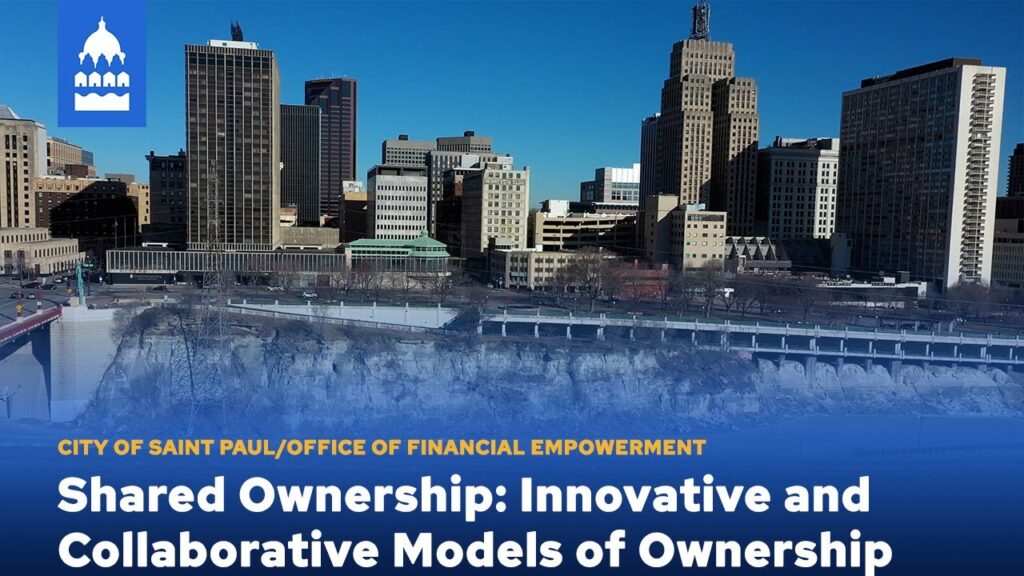 CITY OF SAINT PAUL/OFFICE OF FINANCIAL EMPOWERMENT

Shared Ownership: Innovative and Collaborative Models of Ownership